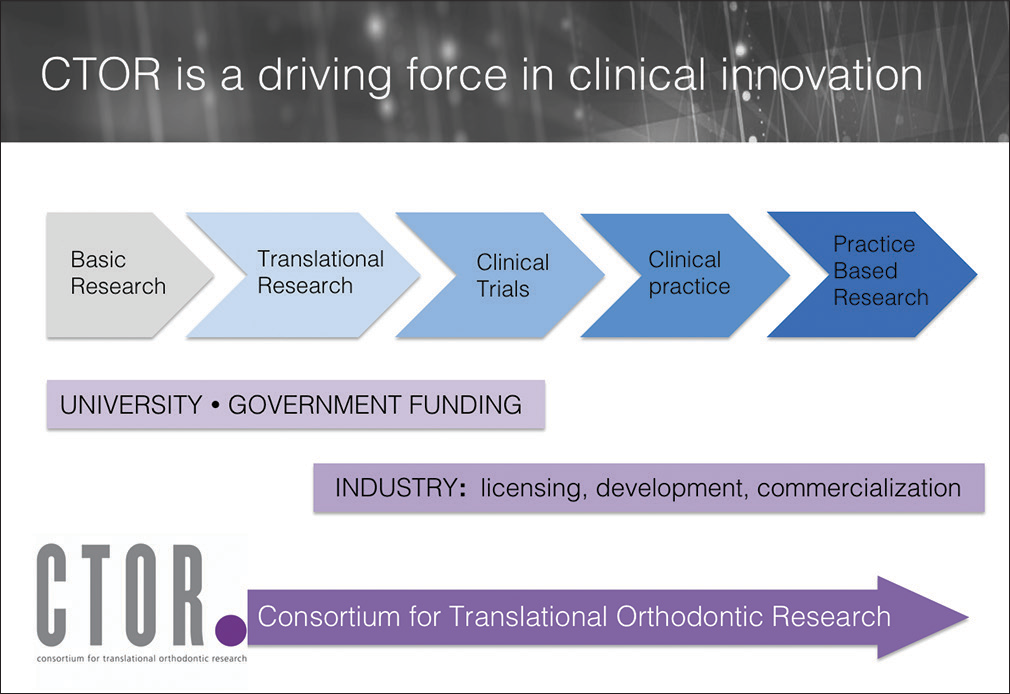 CTOR is a driving force in clinical innovation

Basic Research

Translational Research

Clinical Trials

Clinical practice

Practice Based Research

UNIVERSITY • GOVERNMENT FUNDING

INDUSTRY: licensing, development, commercialization

CTOR.

consortium for translational orthodontic research

Consortium for Translational Orthodontic Research